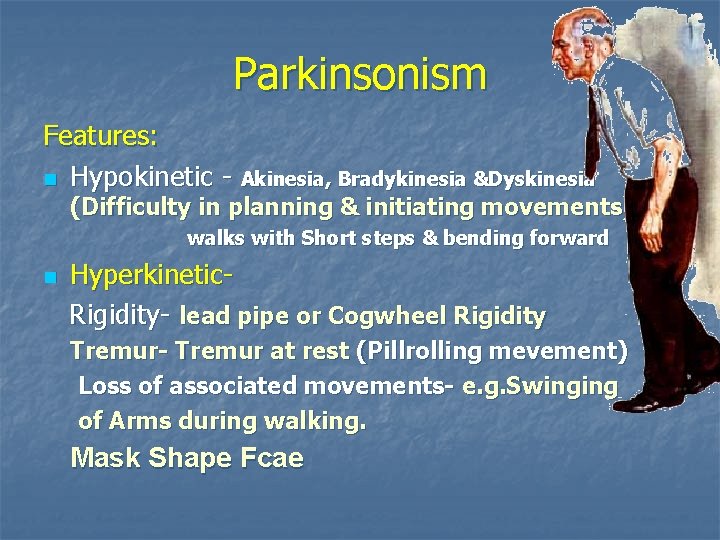 Parkinsonism

Features:

Hypokinetic - Akinesia, Bradykinesia &Dyskinesia (Difficulty in planning & initiating movements walks with Short steps & bending forward

Hyperkinetic-

Rigidity- lead pipe or Cogwheel Rigidity

Tremur- Tremur at rest (Pillrolling mevement)

Loss of associated movements- e.g.Swinging of Arms during walking.

Mask Shape Fcae